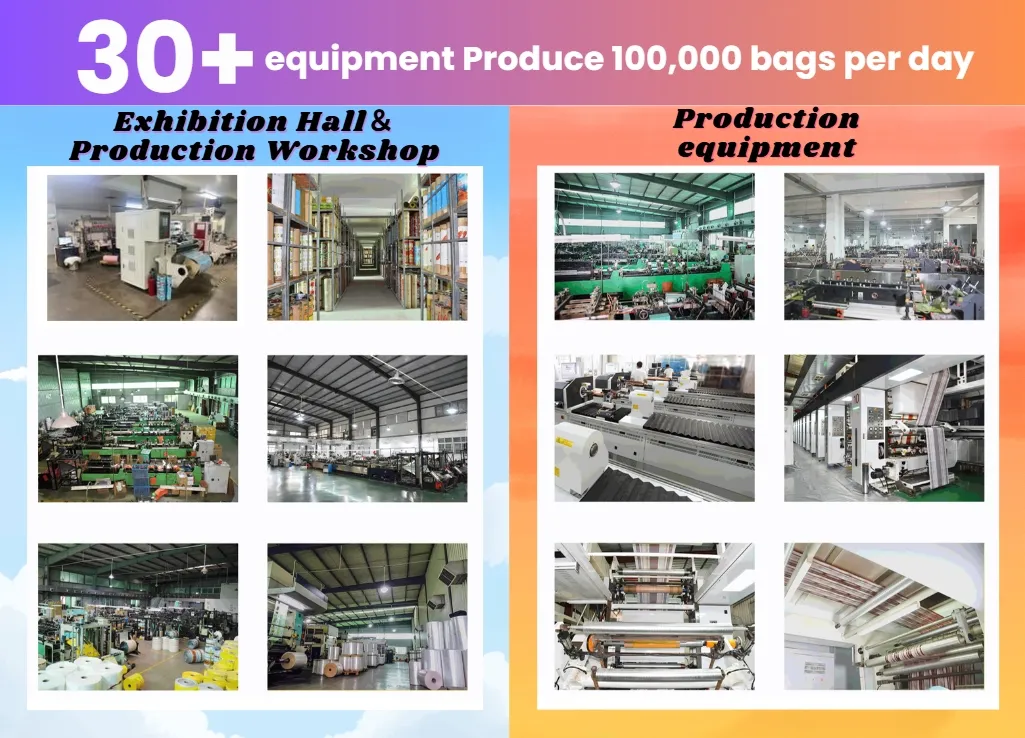 30+ equipment Produce 100,000 bags per day

Exhibition Hall & Production Workshop

Production equipment